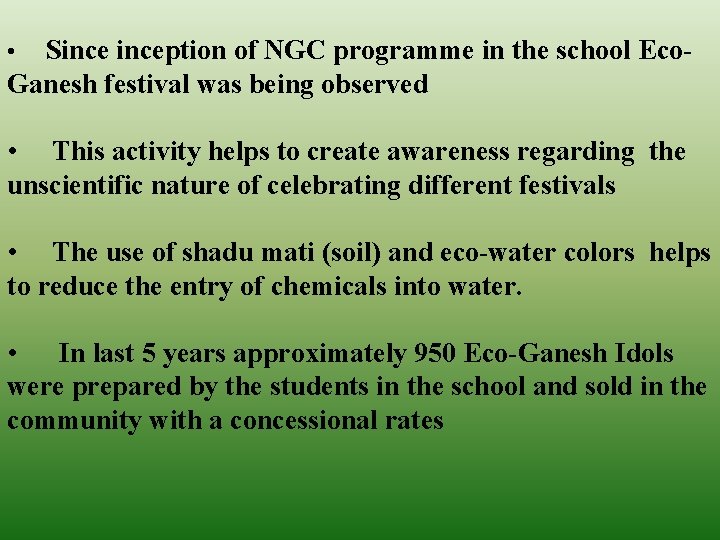 • Since inception of NGC programme in the school Eco-Ganesh festival was being observed

• This activity helps to create awareness regarding the unscientific nature of celebrating different festivals

• The use of shadu mati (soil) and eco-water colors helps to reduce the entry of chemicals into water.

• In last 5 years approximately 950 Eco-Ganesh Idols were prepared by the students in the school and sold in the community with a concessional rates